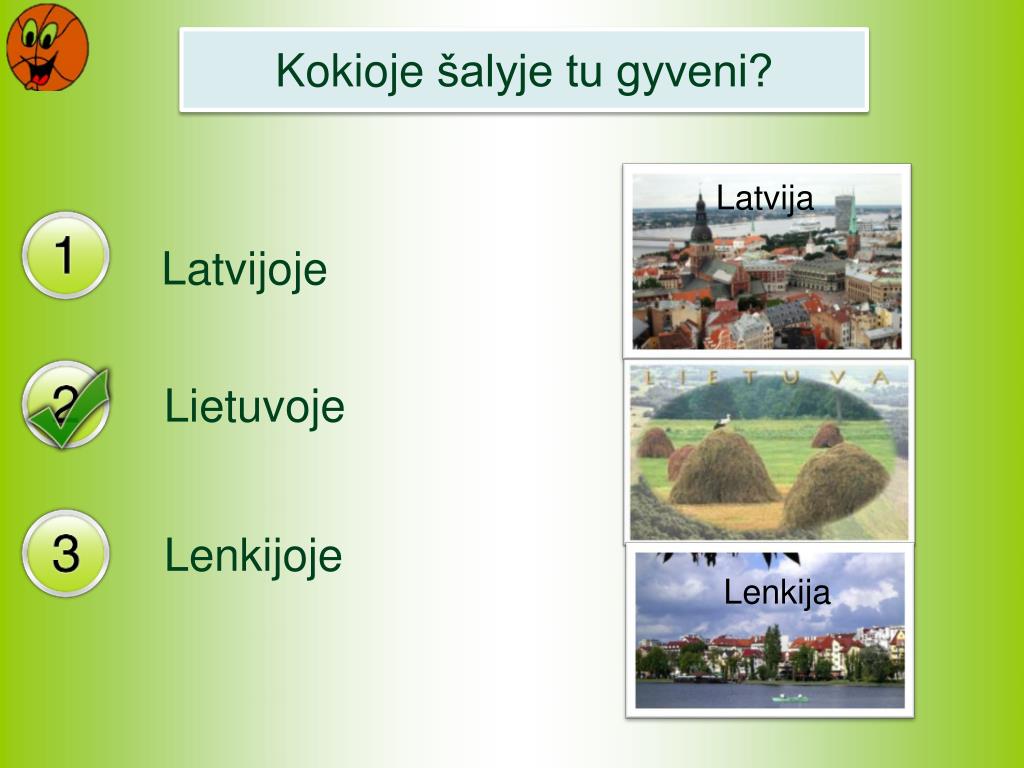 Kokioje šalyje tu gyveni?

1 Latvijoje

2 Lietuvoje

3 Lenkijoje

Latvija

LIETUVA

Lenkija